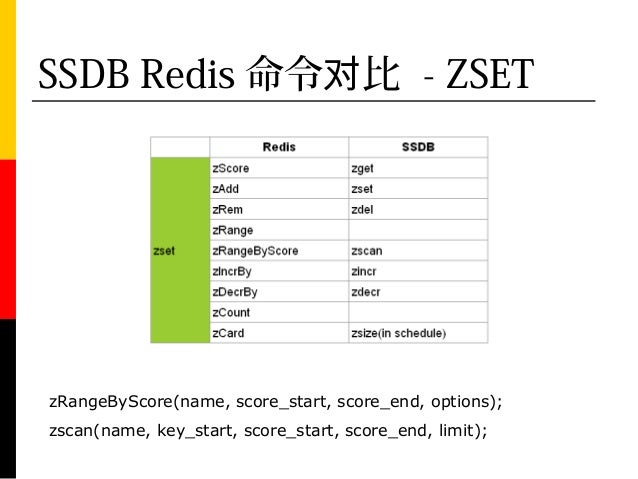 SSDB Redis 命令对比 - ZSET

| | Redis | SSDB |
|---|---|---|
| zset | zScore | zget |
| | zAdd | zset |
| | zRem | zdel |
| | zRange | |
| | zRangeByScore | zscan |
| | zIncrBy | zincr |
| | zDecrBy | zdecr |
| | zCount | |
| | zCard | zsize(in schedule) |

zRangeByScore(name, score_start, score_end, options);
zscan(name, key_start, score_start, score_end, limit);